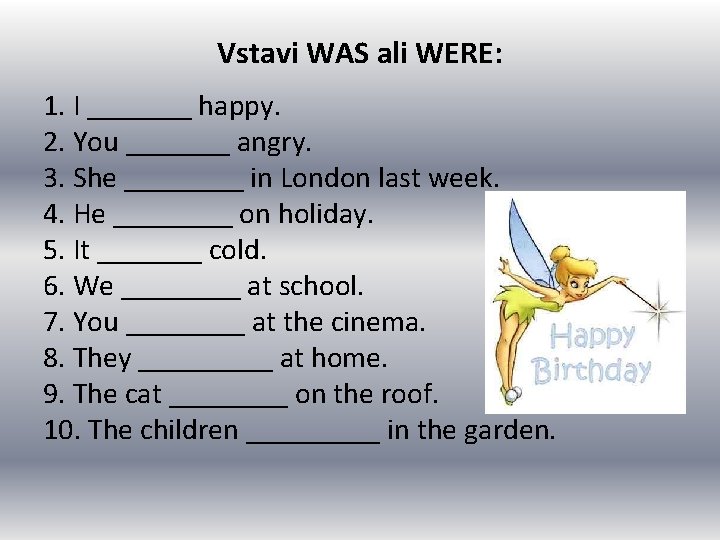 Vstavi WAS ali WERE:

1. I _______ happy.
2. You _______ angry.
3. She ________ in London last week.
4. He ________ on holiday.
5. It _______ cold.
6. We ________ at school.
7. You ________ at the cinema.
8. They _________ at home.
9. The cat ________ on the roof.
10. The children _________ in the garden.

Happy Birthday